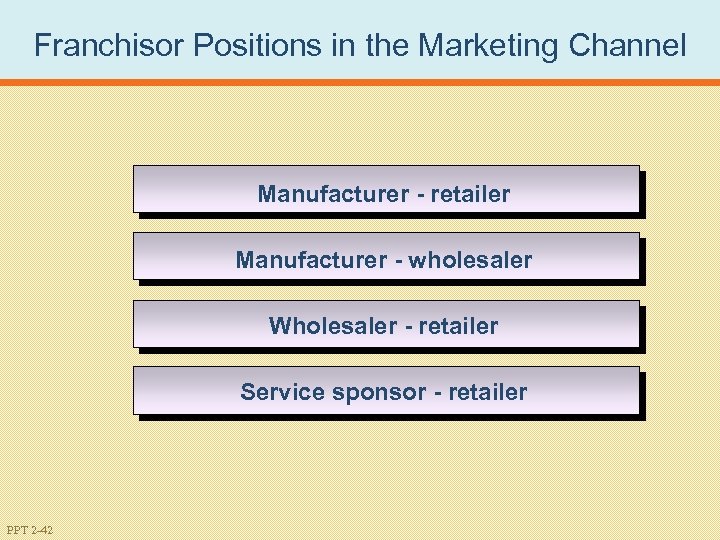 Franchisor Positions in the Marketing Channel

Manufacturer - retailer

Manufacturer - wholesaler

Wholesaler - retailer

Service sponsor - retailer

PPT 2-42